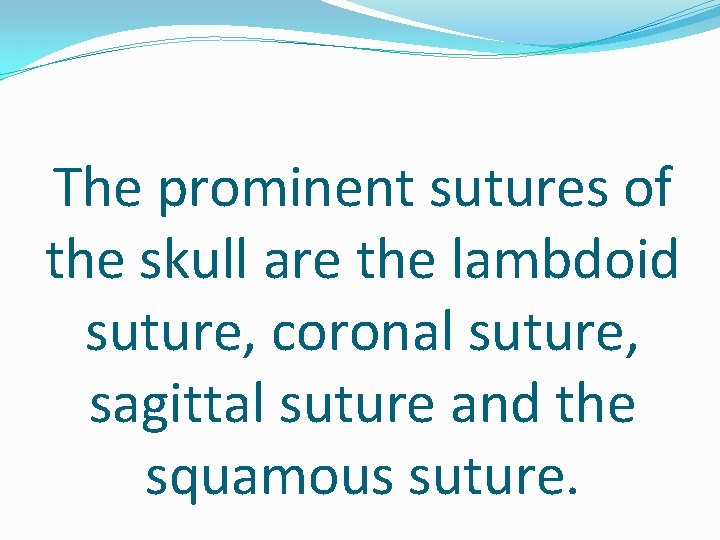 The prominent sutures of the skull are the lambdoid suture, coronal suture, sagittal suture and the squamous suture.